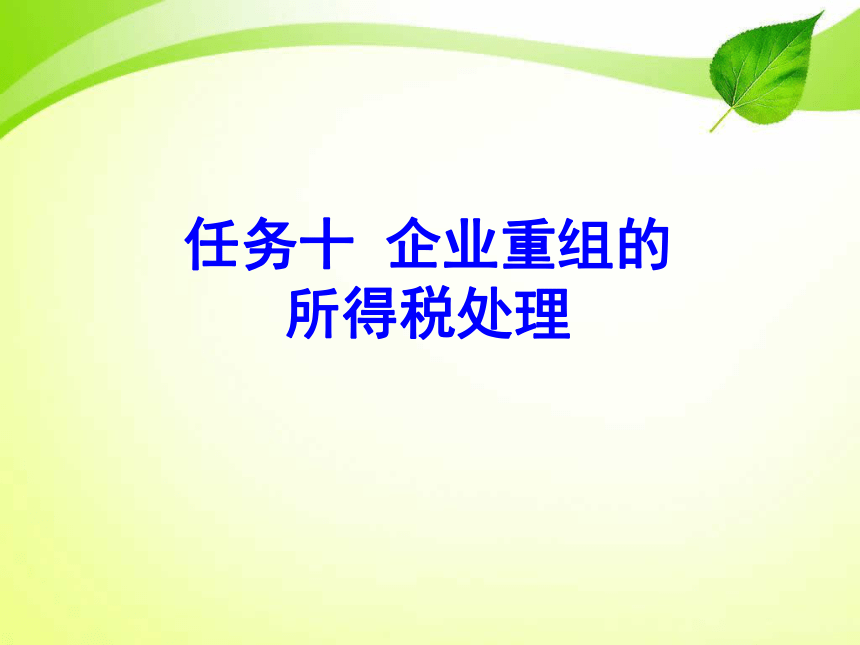 任务十 企业重组的所得税处理